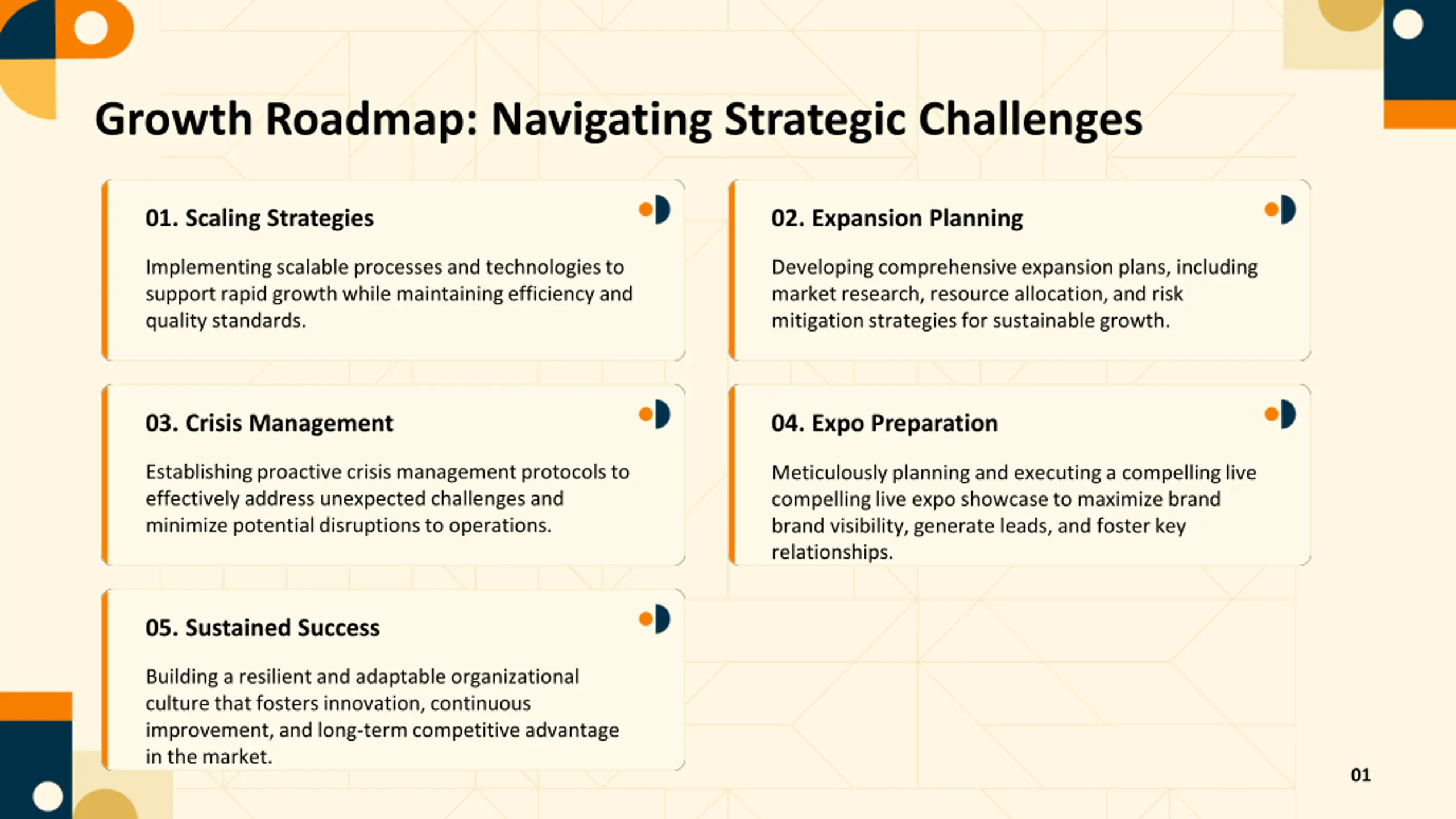 Growth Roadmap: Navigating Strategic Challenges

01. Scaling Strategies

Implementing scalable processes and technologies to support rapid growth while maintaining efficiency and quality standards.

02. Expansion Planning

Developing comprehensive expansion plans, including market research, resource allocation, and risk mitigation strategies for sustainable growth.

03. Crisis Management

Establishing proactive crisis management protocols to effectively address unexpected challenges and minimize potential disruptions to operations.

04. Expo Preparation

Meticulously planning and executing a compelling live compelling live expo showcase to maximize brand brand visibility, generate leads, and foster key relationships.

05. Sustained Success

Building a resilient and adaptable organizational culture that fosters innovation, continuous improvement, and long-term competitive advantage in the market.

01